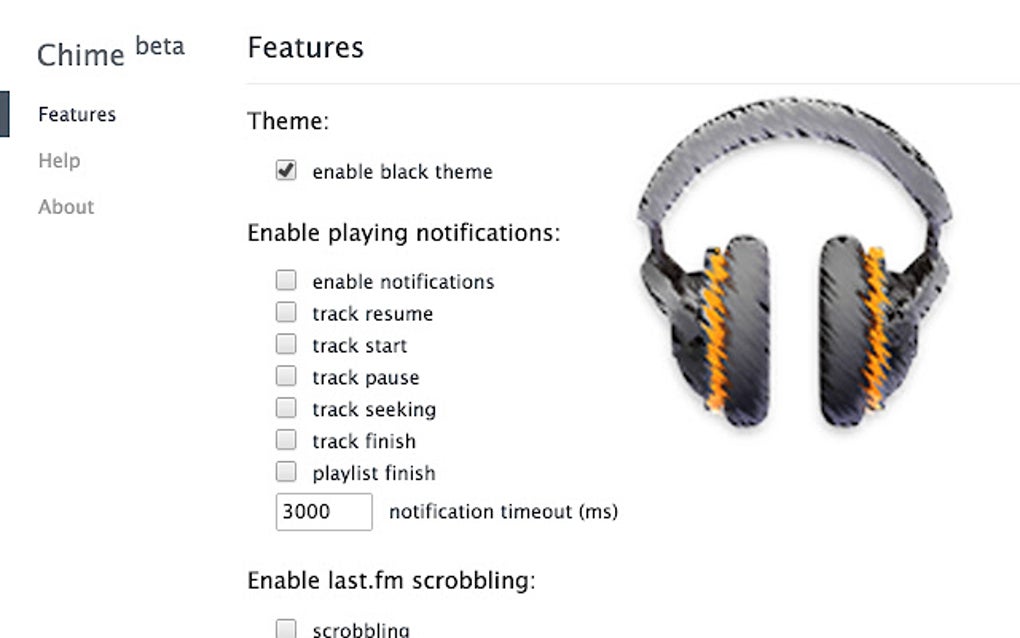 Chime beta

Features
Help
About

Features

Theme:

enable black theme

Enable playing notifications:

enable notifications
track resume
track start
track pause
track seeking
track finish
playlist finish
3000 notification timeout (ms)

Enable last.fm scrobbling:

scrobbling